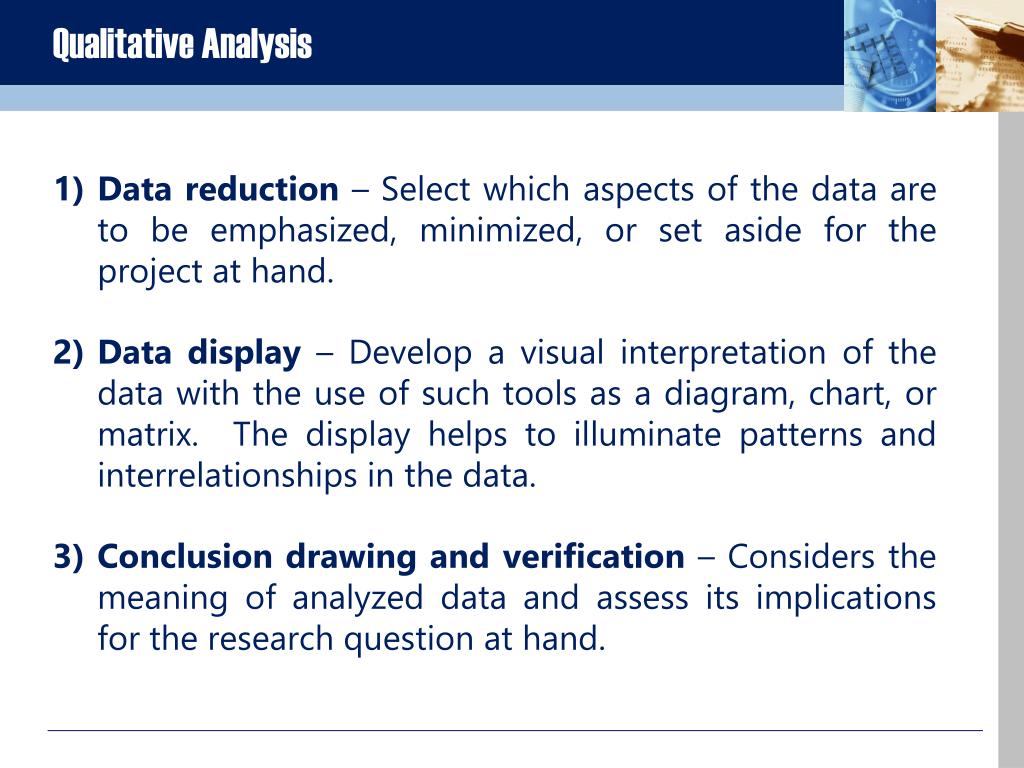 Qualitative Analysis

1) Data reduction – Select which aspects of the data are to be emphasized, minimized, or set aside for the project at hand.

2) Data display – Develop a visual interpretation of the data with the use of such tools as a diagram, chart, or matrix. The display helps to illuminate patterns and interrelationships in the data.

3) Conclusion drawing and verification – Considers the meaning of analyzed data and assess its implications for the research question at hand.